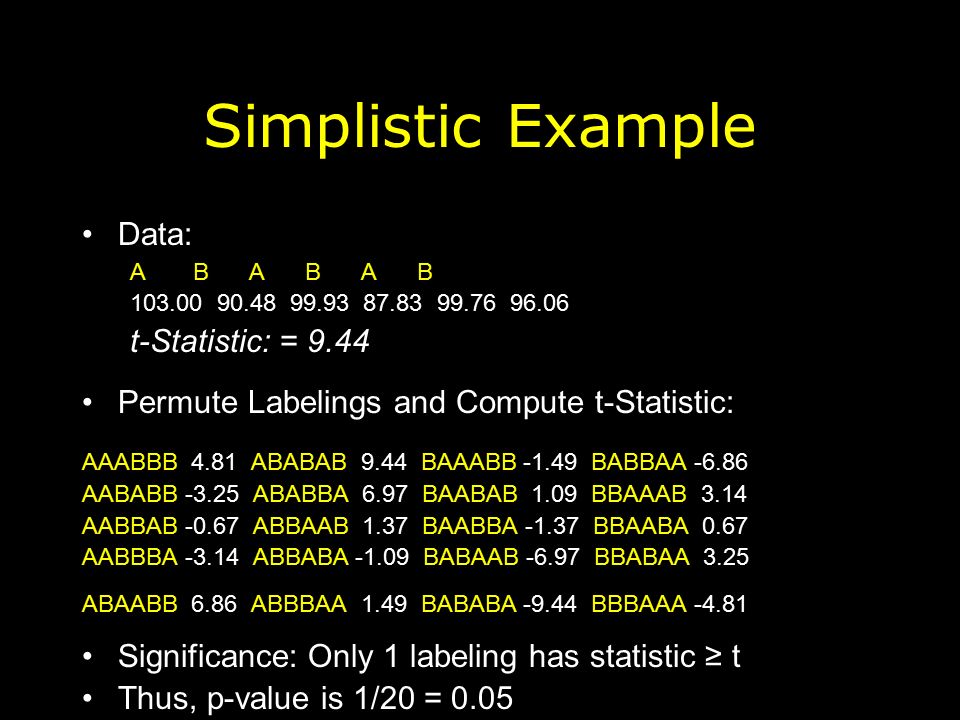 Simplistic Example

• Data:

A B A B A B
103.00 90.48 99.93 87.83 99.76 96.06
t-Statistic: = 9.44

• Permute Labelings and Compute t-Statistic:

AAABBB 4.81 ABABAB 9.44 BAAABB -1.49 BABBAA -6.86
AABABB -3.25 ABABBA 6.97 BAABAB 1.09 BBAAAB 3.14
AABBAB -0.67 ABBAAB 1.37 BAABBA -1.37 BBAABA 0.67
AABBBA -3.14 ABBABA -1.09 BABAAB -6.97 BBABAA 3.25

ABAABB 6.86 ABBBAA 1.49 BABABA -9.44 BBBAAA -4.81

• Significance: Only 1 labeling has statistic ≥ t
• Thus, p-value is 1/20 = 0.05